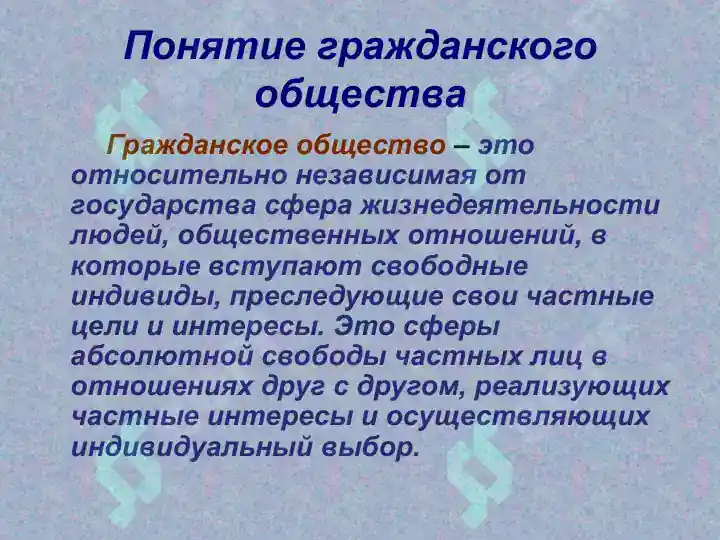 Понятие гражданского общества

Гражданское общество – это относительно независимая от государства сфера жизнедеятельности людей, общественных отношений, в которые вступают свободные индивиды, преследующие свои частные цели и интересы. Это сферы абсолютной свободы частных лиц в отношениях друг с другом, реализующих частные интересы и осуществляющих индивидуальный выбор.